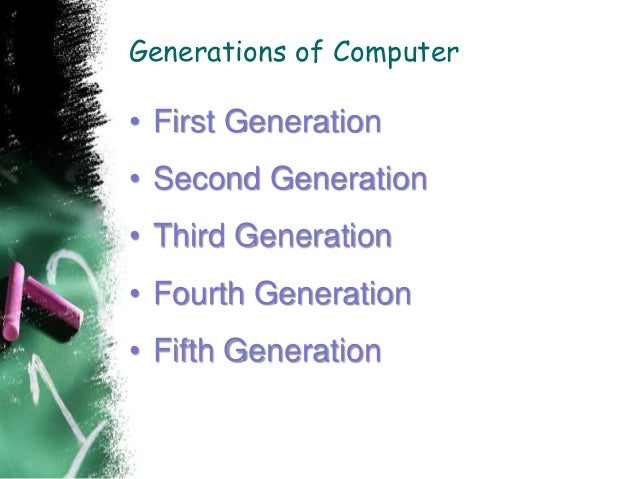 Generations of Computer

• First Generation
• Second Generation
• Third Generation
• Fourth Generation
• Fifth Generation